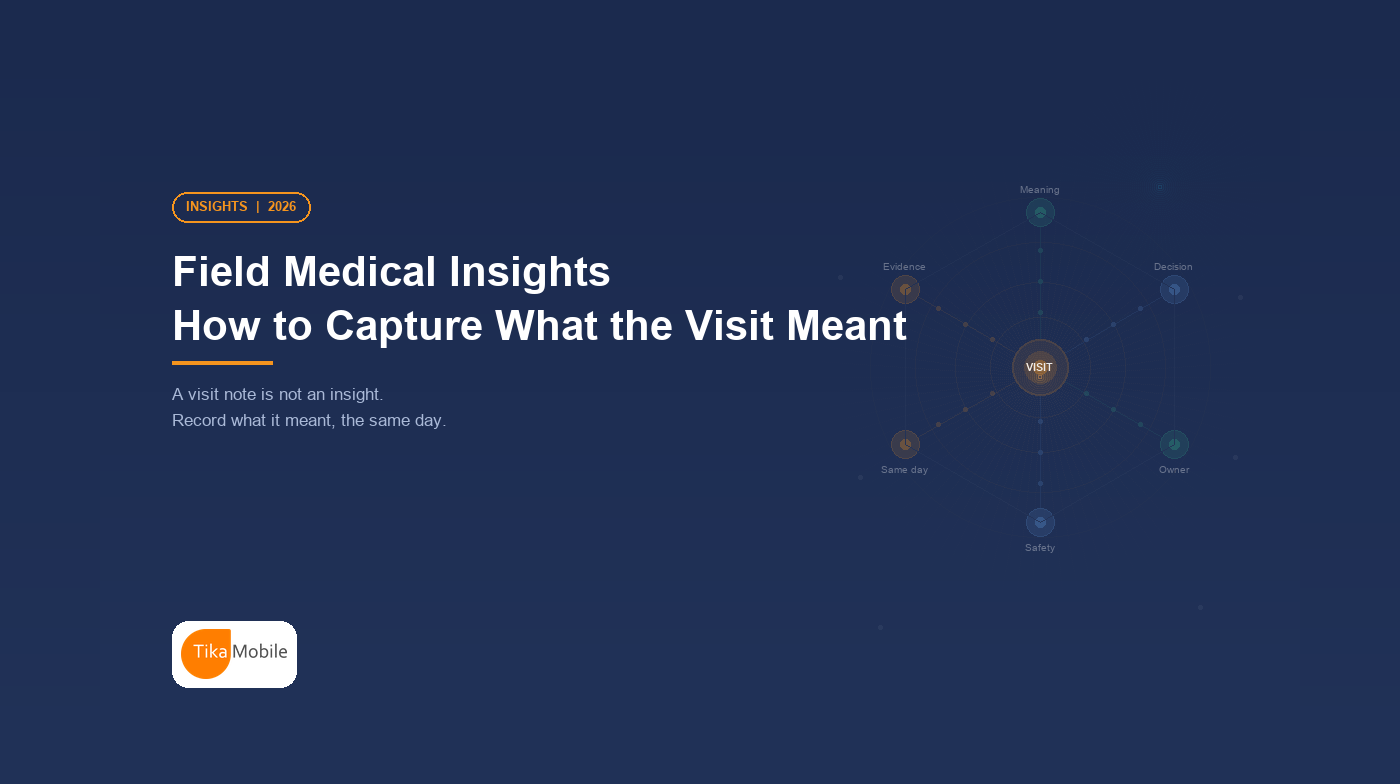 INSIGHTS | 2026

Field Medical Insights
How to Capture What the Visit Meant

A visit note is not an insight.
Record what it meant, the same day.

Meaning
Evidence
Decision
VISIT
Same day
Owner
Safety

Tika Mobile